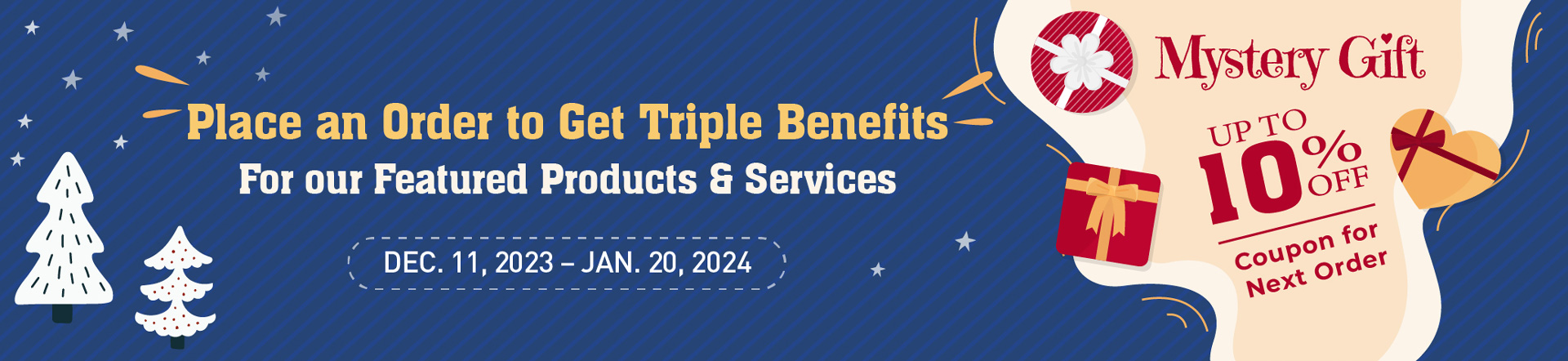 Place an Order to Get Triple Benefits

For our Featured Products & Services

DEC. 11, 2023 – JAN. 20, 2024

Mystery Gift

UP TO 10% OFF

Coupon for Next Order